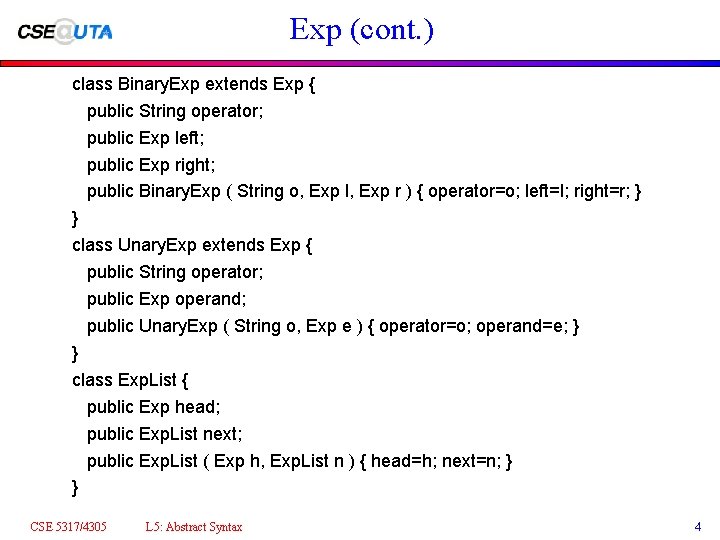 CSE@UTA

Exp (cont.)

class BinaryExp extends Exp {
public String operator;
public Exp left;
public Exp right;
public BinaryExp ( String o, Exp l, Exp r ) { operator=o; left=l; right=r; }
}
class UnaryExp extends Exp {
public String operator;
public Exp operand;
public UnaryExp ( String o, Exp e ) { operator=o; operand=e; }
}
class ExpList {
public Exp head;
public ExpList next;
public ExpList ( Exp h, ExpList n ) { head=h; next=n; }
}

CSE 5317/4305 L5: Abstract Syntax 4